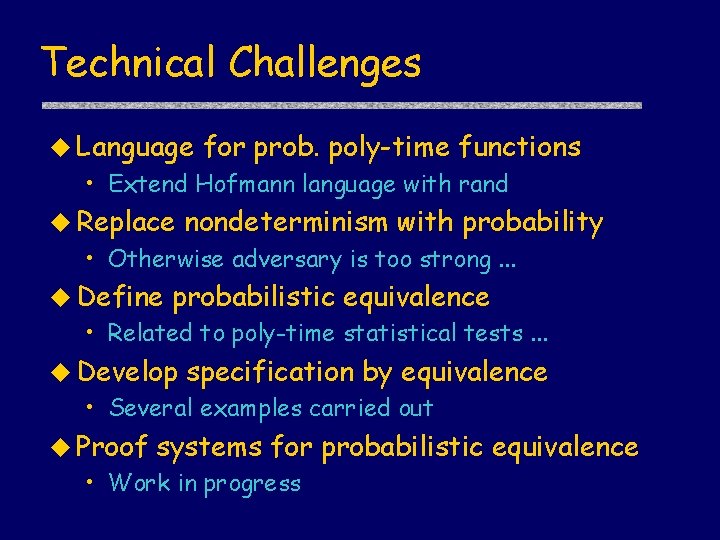 Technical Challenges

◆ Language for prob. poly-time functions
• Extend Hofmann language with rand

◆ Replace nondeterminism with probability
• Otherwise adversary is too strong ...

◆ Define probabilistic equivalence
• Related to poly-time statistical tests ...

◆ Develop specification by equivalence
• Several examples carried out

◆ Proof systems for probabilistic equivalence
• Work in progress